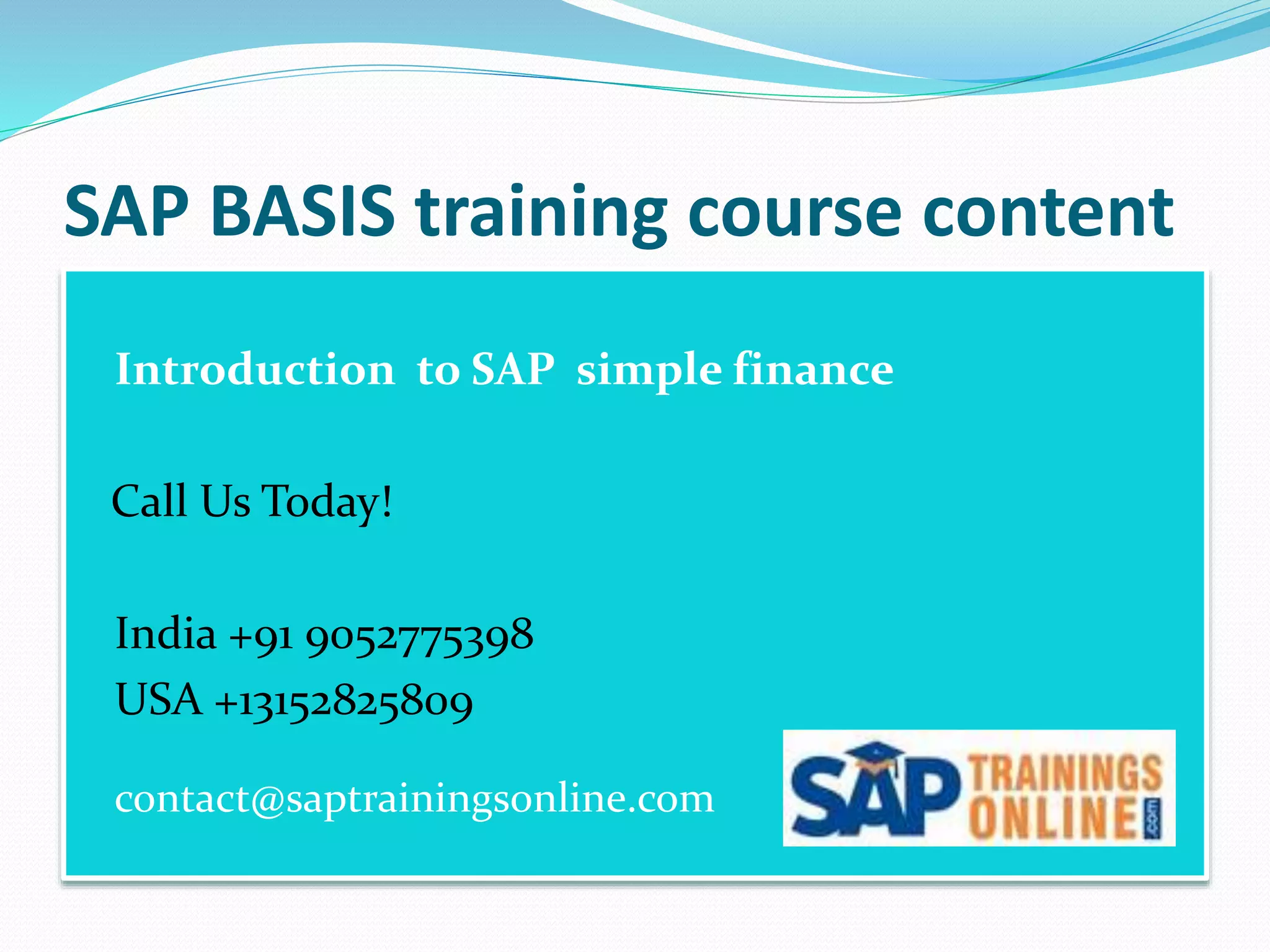 SAP BASIS training course content

Introduction to SAP simple finance

Call Us Today!

India +91 9052775398
USA +13152825809

contact@saptrainingsonline.com

SAP TRAININGS ONLINE .com